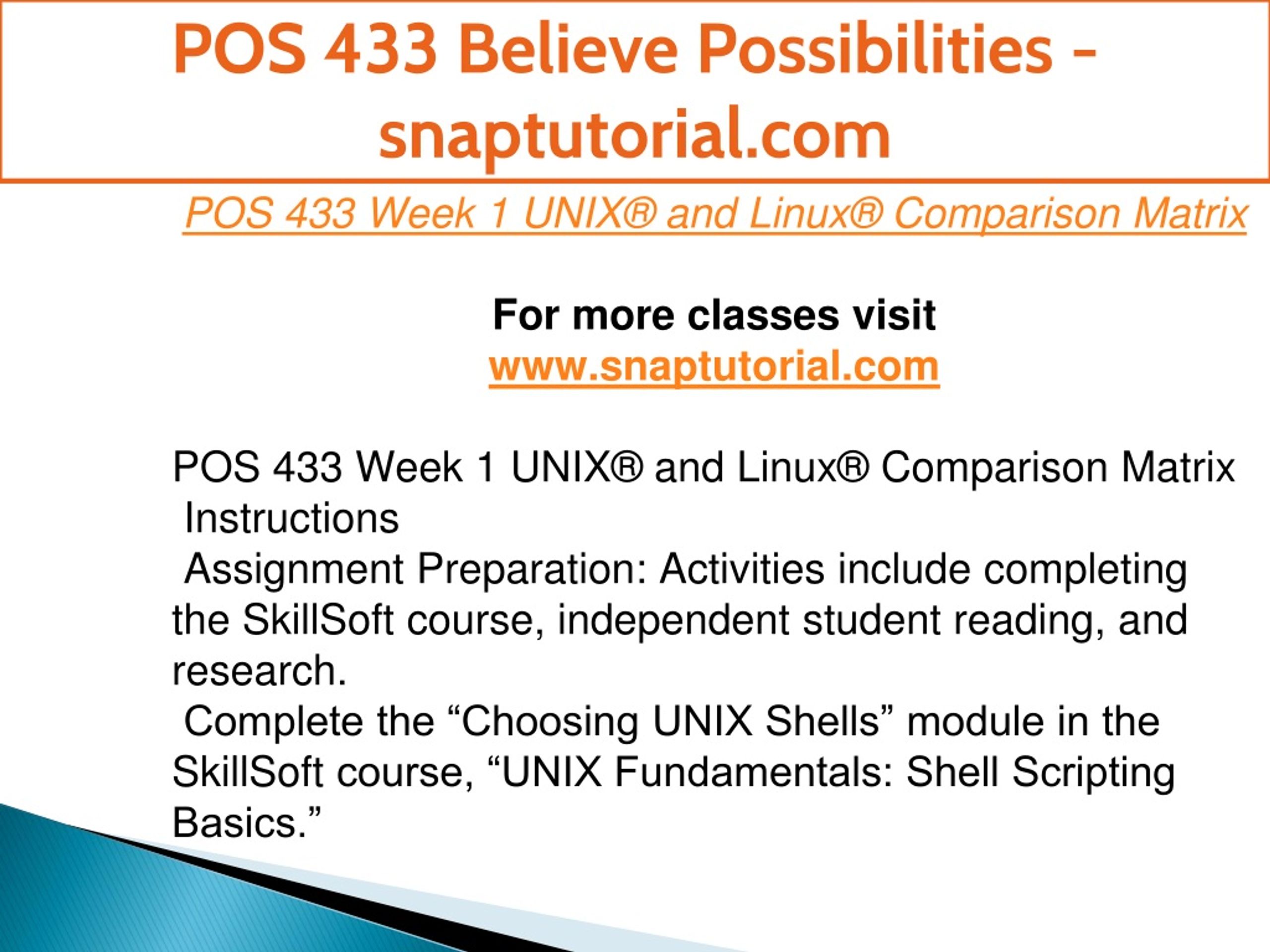 POS 433 Believe Possibilities - snaptutorial.com

POS 433 Week 1 UNIX® and Linux® Comparison Matrix

For more classes visit
www.snaptutorial.com

POS 433 Week 1 UNIX® and Linux® Comparison Matrix
Instructions
Assignment Preparation: Activities include completing the SkillSoft course, independent student reading, and research.
Complete the “Choosing UNIX Shells” module in the SkillSoft course, “UNIX Fundamentals: Shell Scripting Basics.”